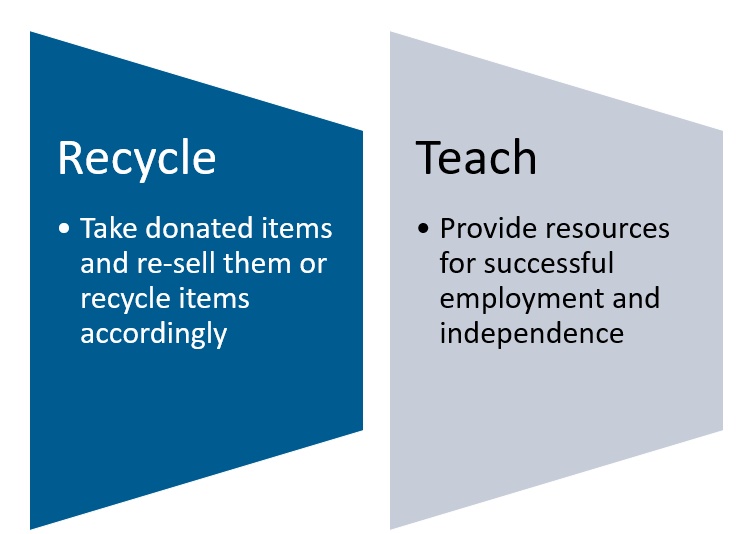 Recycle

• Take donated items and re-sell them or recycle items accordingly

Teach

• Provide resources for successful employment and independence